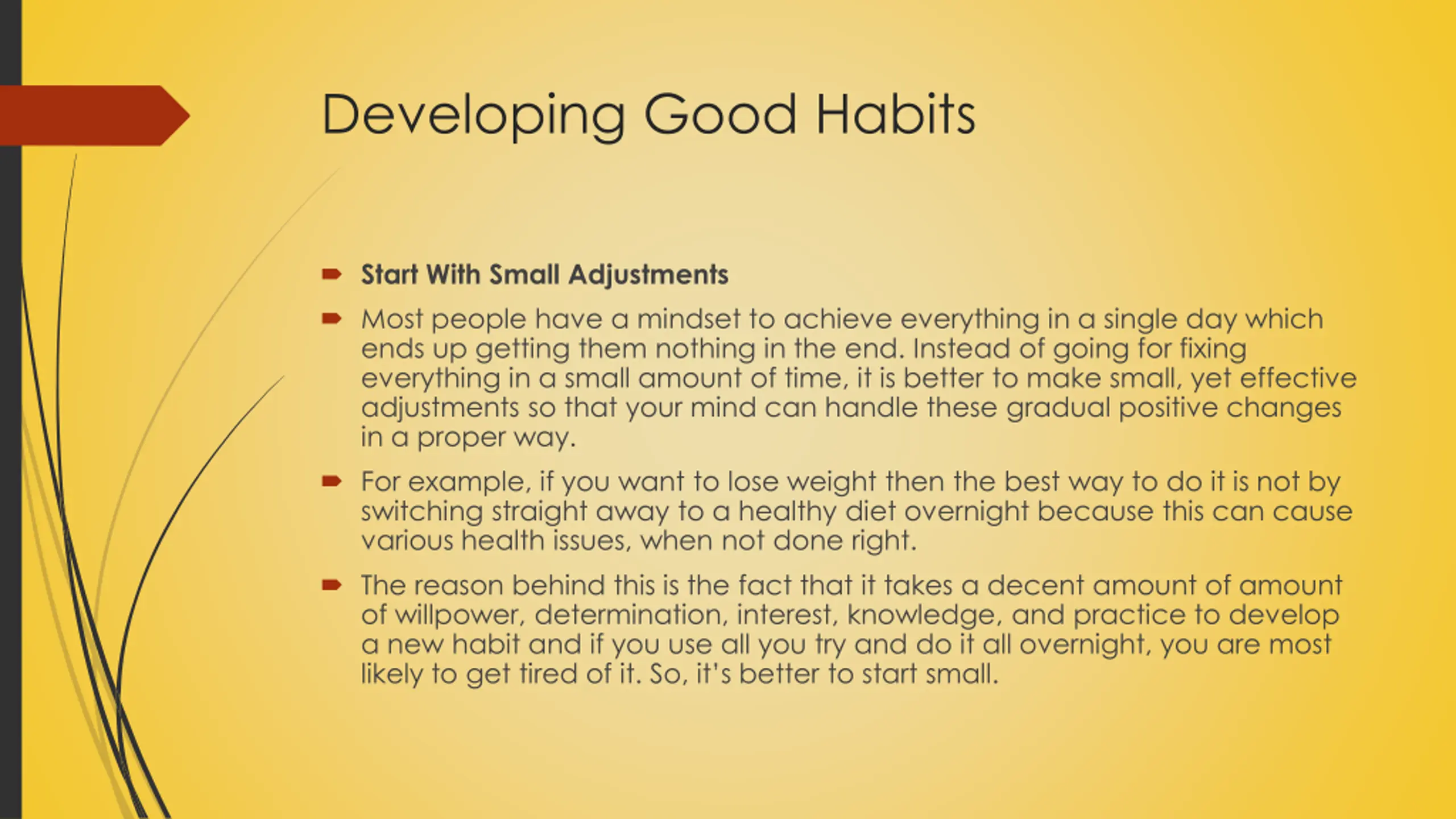 Developing Good Habits

Start With Small Adjustments

Most people have a mindset to achieve everything in a single day which ends up getting them nothing in the end. Instead of going for fixing everything in a small amount of time, it is better to make small, yet effective adjustments so that your mind can handle these gradual positive changes in a proper way.

For example, if you want to lose weight then the best way to do it is not by switching straight away to a healthy diet overnight because this can cause various health issues, when not done right.

The reason behind this is the fact that it takes a decent amount of amount of willpower, determination, interest, knowledge, and practice to develop a new habit and if you use all you try and do it all overnight, you are most likely to get tired of it. So, it's better to start small.